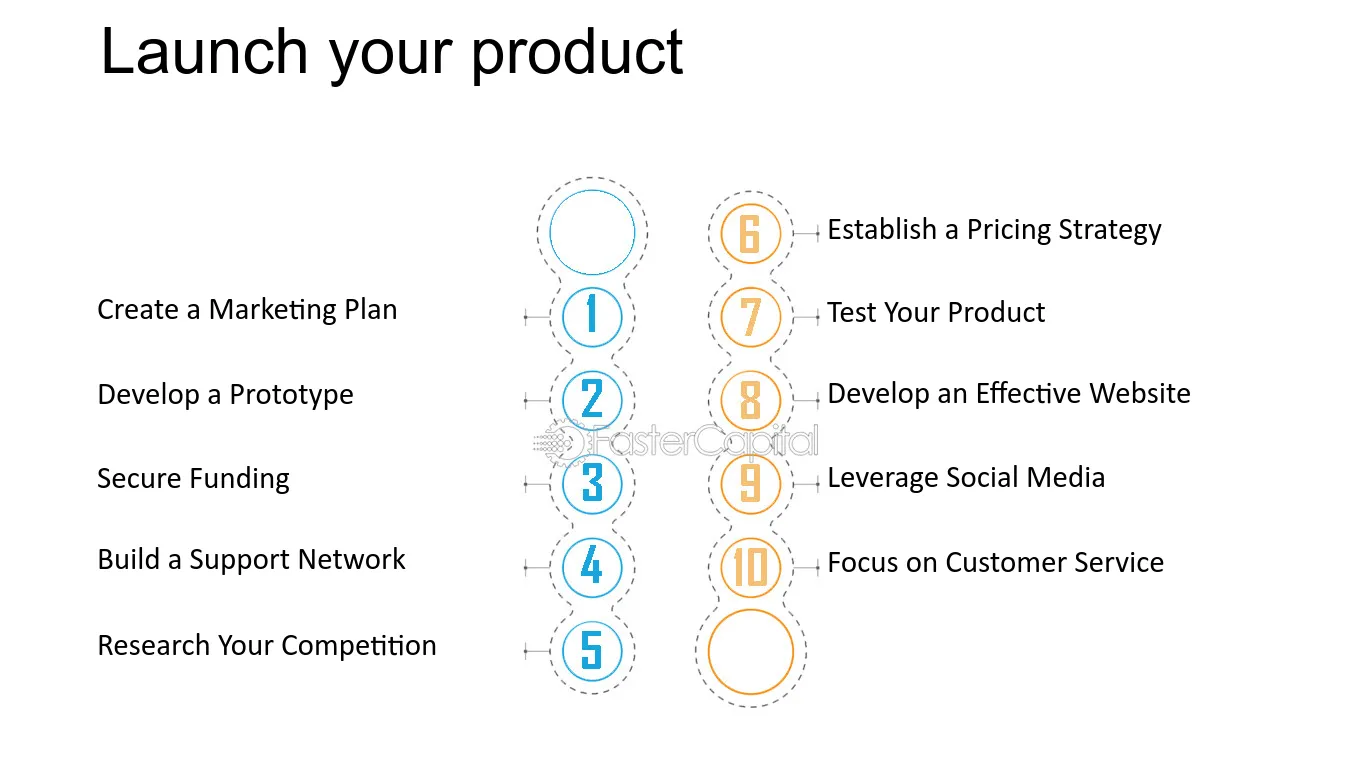 Launch your product

Create a Marketing Plan

1

Develop a Prototype

2

Secure Funding

3

Build a Support Network

4

Research Your Competition

5

6

Establish a Pricing Strategy

7

Test Your Product

8

Develop an Effective Website

9

Leverage Social Media

10

Focus on Customer Service

FasterCapital